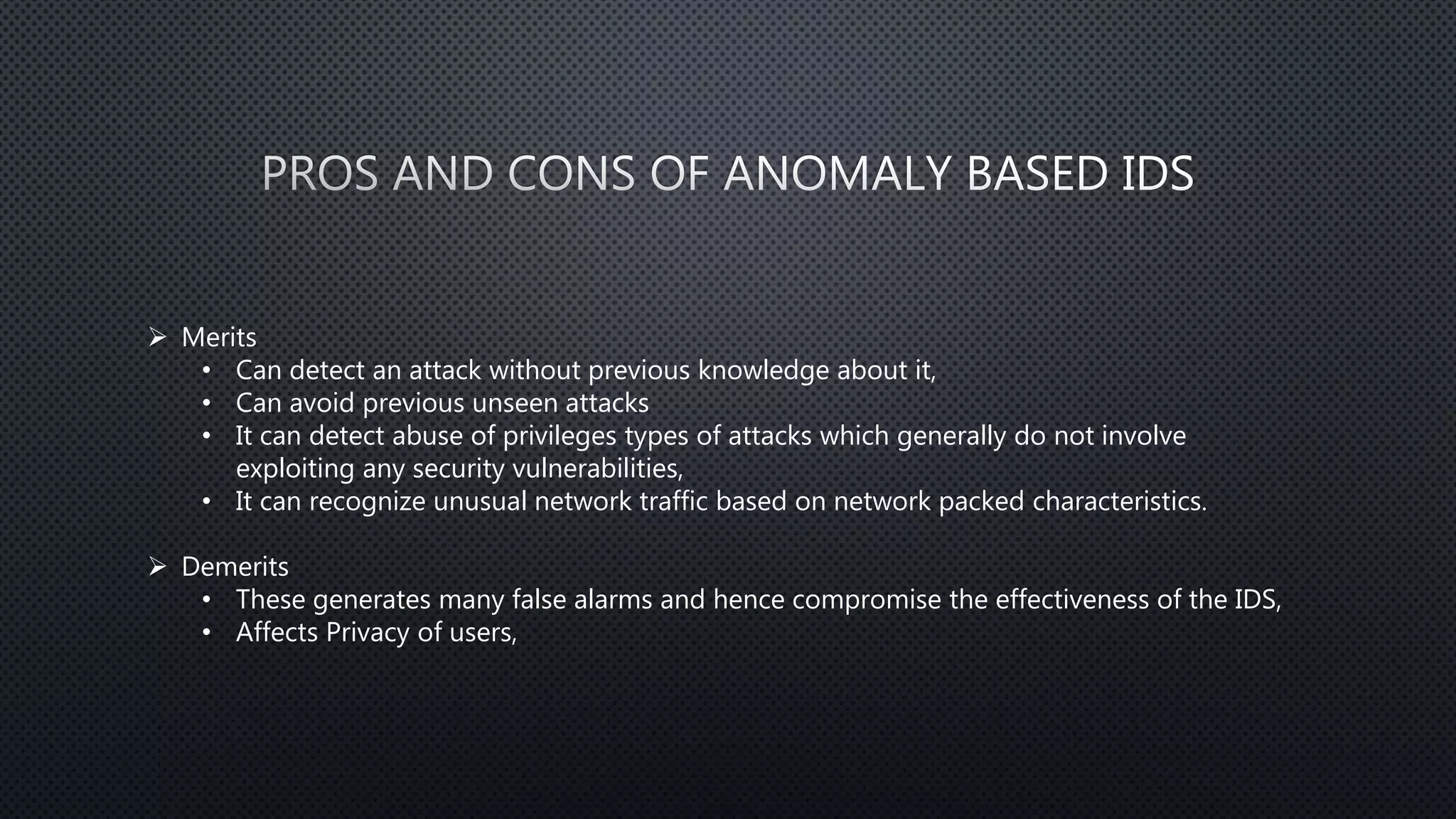 PROS AND CONS OF ANOMALY BASED IDS

➢ Merits
• Can detect an attack without previous knowledge about it,
• Can avoid previous unseen attacks
• It can detect abuse of privileges types of attacks which generally do not involve exploiting any security vulnerabilities,
• It can recognize unusual network traffic based on network packed characteristics.

➢ Demerits
• These generates many false alarms and hence compromise the effectiveness of the IDS,
• Affects Privacy of users,